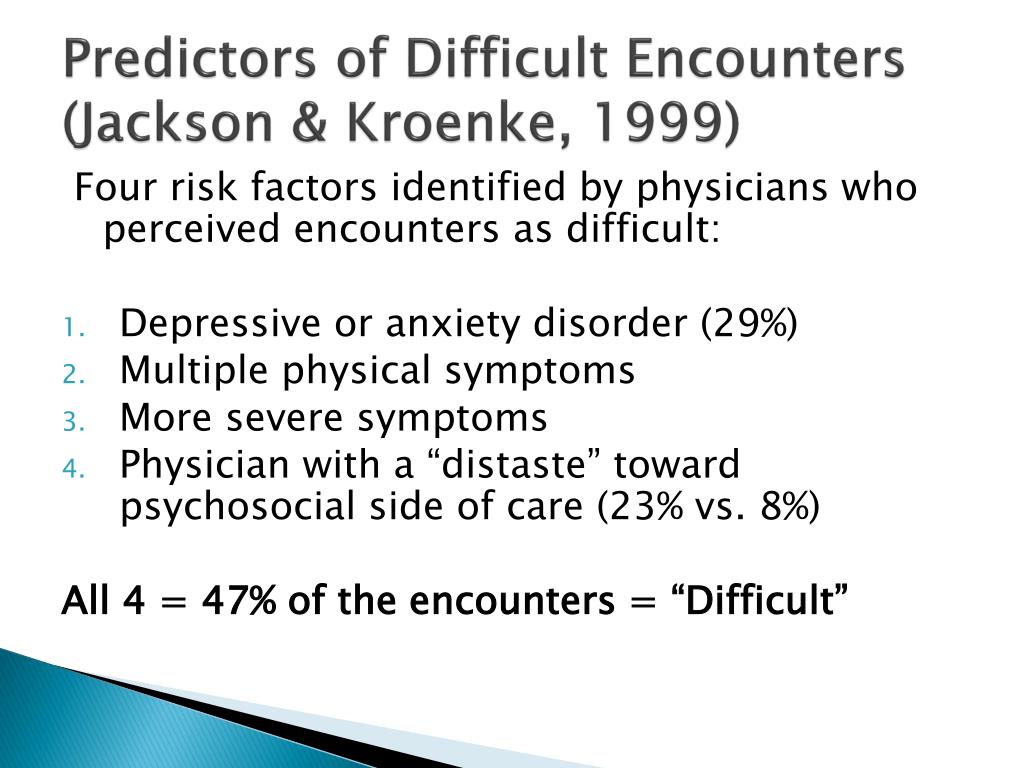 Predictors of Difficult Encounters (Jackson & Kroenke, 1999)

Four risk factors identified by physicians who perceived encounters as difficult:

1. Depressive or anxiety disorder (29%)
2. Multiple physical symptoms
3. More severe symptoms
4. Physician with a “distaste” toward psychosocial side of care (23% vs. 8%)

All 4 = 47% of the encounters = “Difficult”